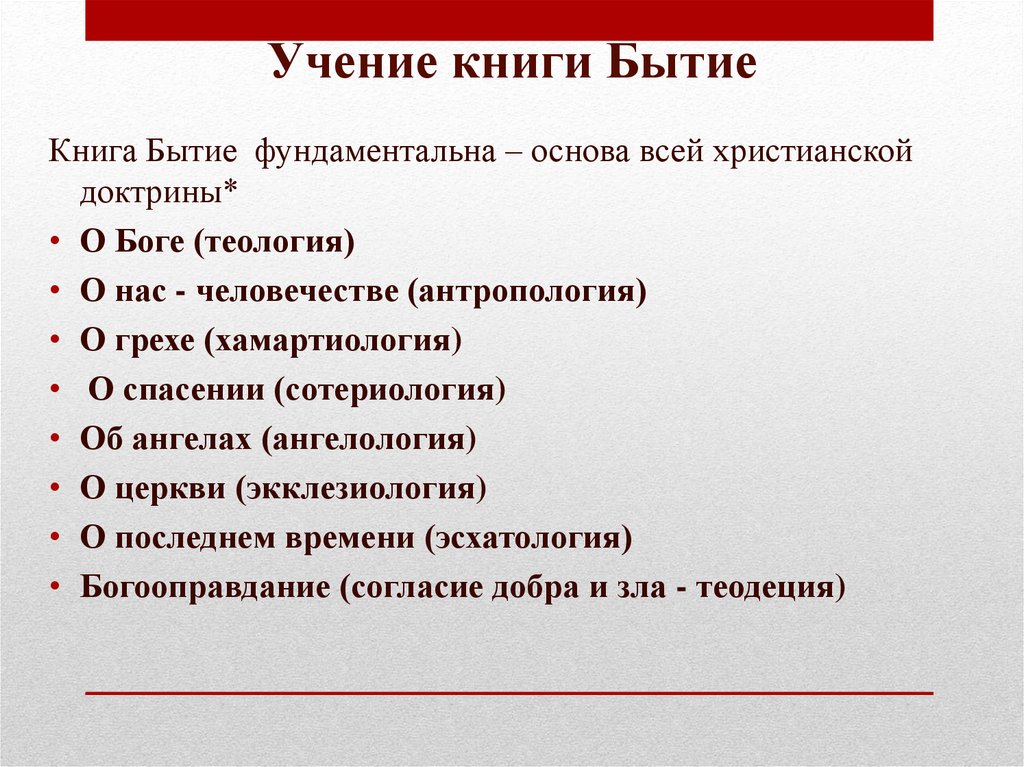 Учение книги Бытие

Книга Бытие фундаментальна – основа всей христианской доктрины*

• О Боге (теология)
• О нас - человечестве (антропология)
• О грехе (хамартиология)
• О спасении (сотериология)
• Об ангелах (ангелология)
• О церкви (экклезиология)
• О последнем времени (эсхатология)
• Богооправдание (согласие добра и зла - теодеция)